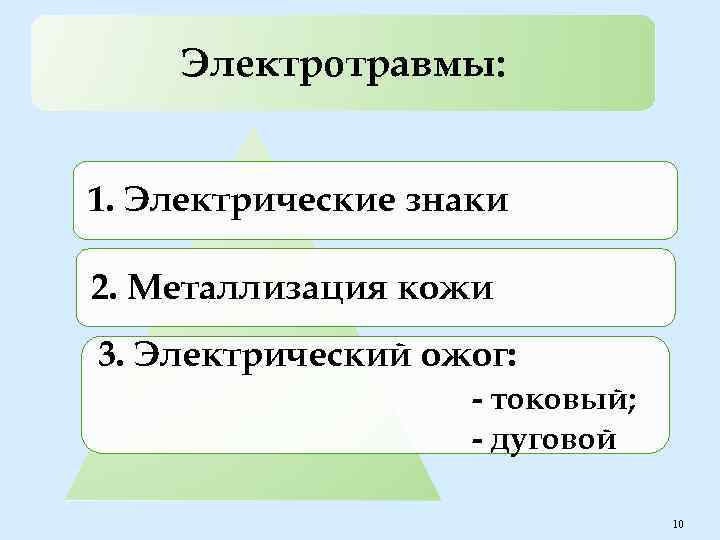 Электротравмы:

1. Электрические знаки

2. Металлизация кожи

3. Электрический ожог:
- токовый;
- дуговой

10